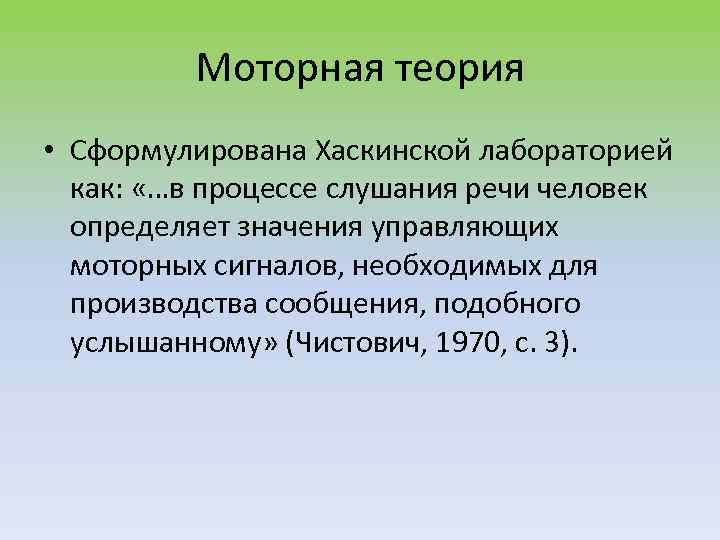 Моторная теория

• Сформулирована Хаскинской лабораторией как: «…в процессе слушания речи человек определяет значения управляющих моторных сигналов, необходимых для производства сообщения, подобного услышанному» (Чистович, 1970, с. 3).